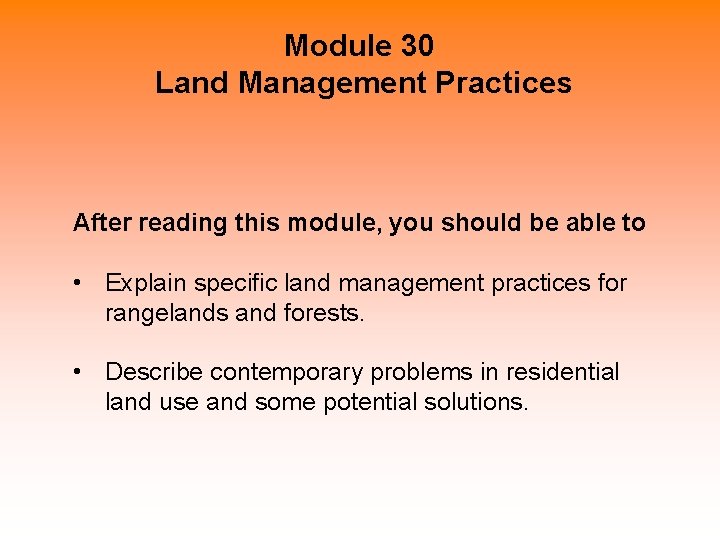 Module 30
Land Management Practices

After reading this module, you should be able to

• Explain specific land management practices for rangelands and forests.

• Describe contemporary problems in residential land use and some potential solutions.